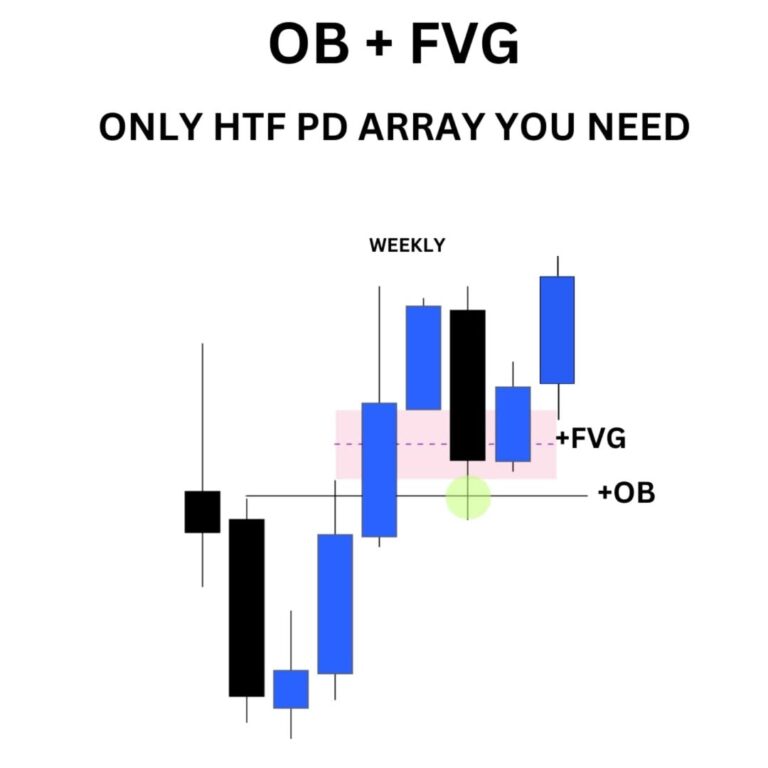 OB + FVG

ONLY HTF PD ARRAY YOU NEED

WEEKLY

+FVG

+OB